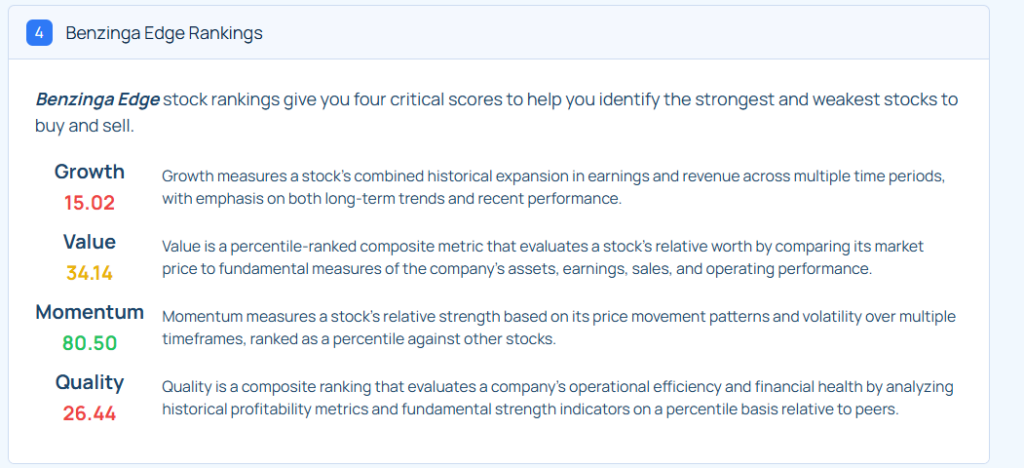 4 Benzinga Edge Rankings

Benzinga Edge stock rankings give you four critical scores to help you identify the strongest and weakest stocks to buy and sell.

Growth
15.02
Growth measures a stock's combined historical expansion in earnings and revenue across multiple time periods, with emphasis on both long-term trends and recent performance.

Value
34.14
Value is a percentile-ranked composite metric that evaluates a stock's relative worth by comparing its market price to fundamental measures of the company's assets, earnings, sales, and operating performance.

Momentum
80.50
Momentum measures a stock's relative strength based on its price movement patterns and volatility over multiple timeframes, ranked as a percentile against other stocks.

Quality
26.44
Quality is a composite ranking that evaluates a company's operational efficiency and financial health by analyzing historical profitability metrics and fundamental strength indicators on a percentile basis relative to peers.